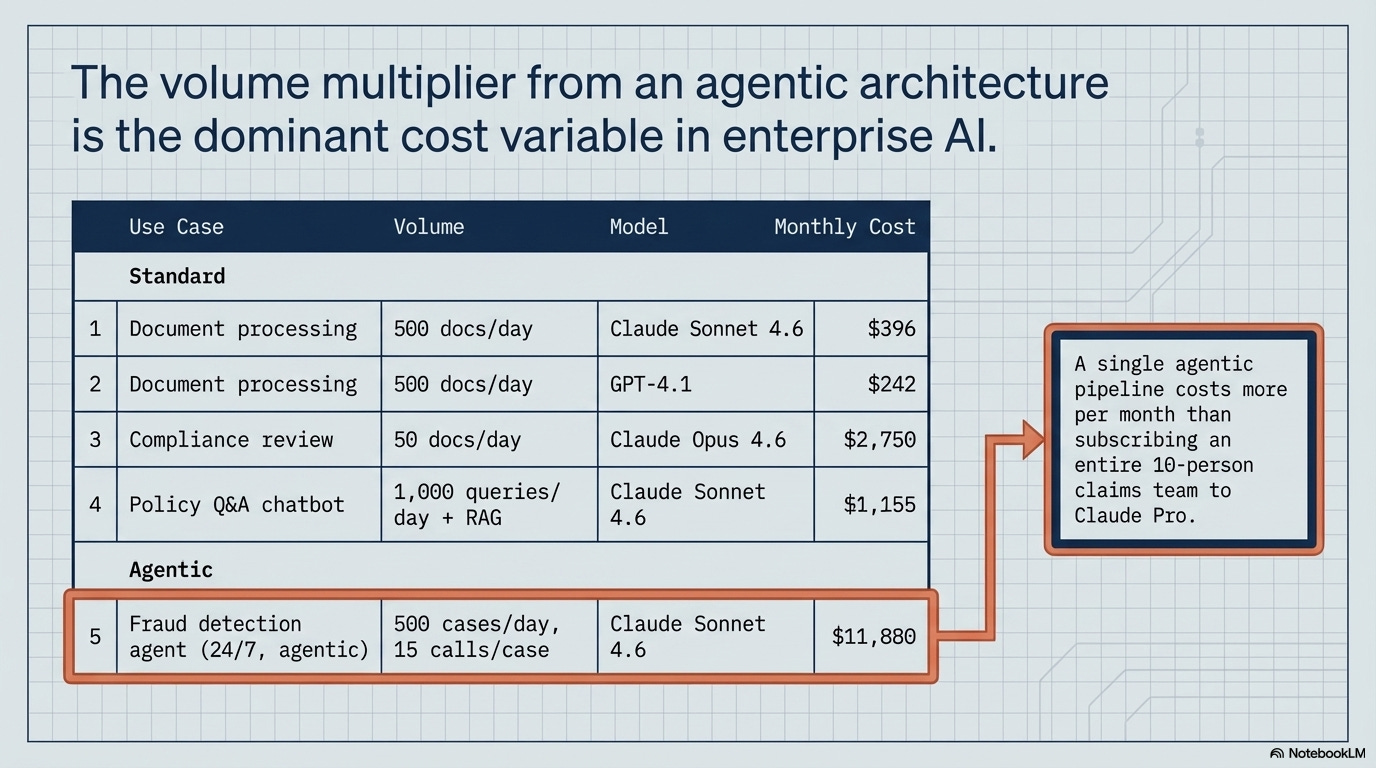 The volume multiplier from an agentic architecture is the dominant cost variable in enterprise AI.

| | Use Case | Volume | Model | Monthly Cost |
|---|---|---|---|---|
| | **Standard** | | | |
| 1 | Document processing | 500 docs/day | Claude Sonnet 4.6 | \$396 |
| 2 | Document processing | 500 docs/day | GPT-4.1 | \$242 |
| 3 | Compliance review | 50 docs/day | Claude Opus 4.6 | \$2,750 |
| 4 | Policy Q&A chatbot | 1,000 queries/ day + RAG | Claude Sonnet 4.6 | \$1,155 |
| | **Agentic** | | | |
| 5 | Fraud detection agent (24/7, agentic) | 500 cases/day, 15 calls/case | Claude Sonnet 4.6 | \$11,880 |

A single agentic pipeline costs more per month than subscribing an entire 10-person claims team to Claude Pro.

NotebookLM